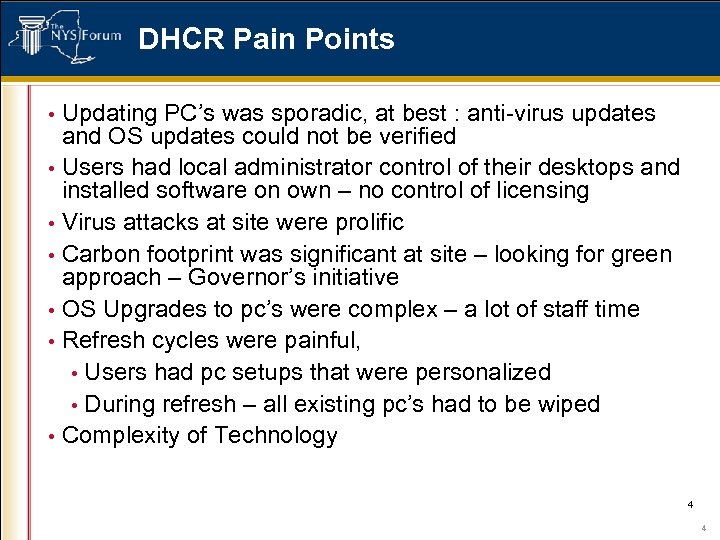 The NYS Forum

DHCR Pain Points

• Updating PC's was sporadic, at best : anti-virus updates and OS updates could not be verified
• Users had local administrator control of their desktops and installed software on own – no control of licensing
• Virus attacks at site were prolific
• Carbon footprint was significant at site – looking for green approach – Governor's initiative
• OS Upgrades to pc's were complex – a lot of staff time
• Refresh cycles were painful,
  • Users had pc setups that were personalized
  • During refresh – all existing pc's had to be wiped
• Complexity of Technology

4

4